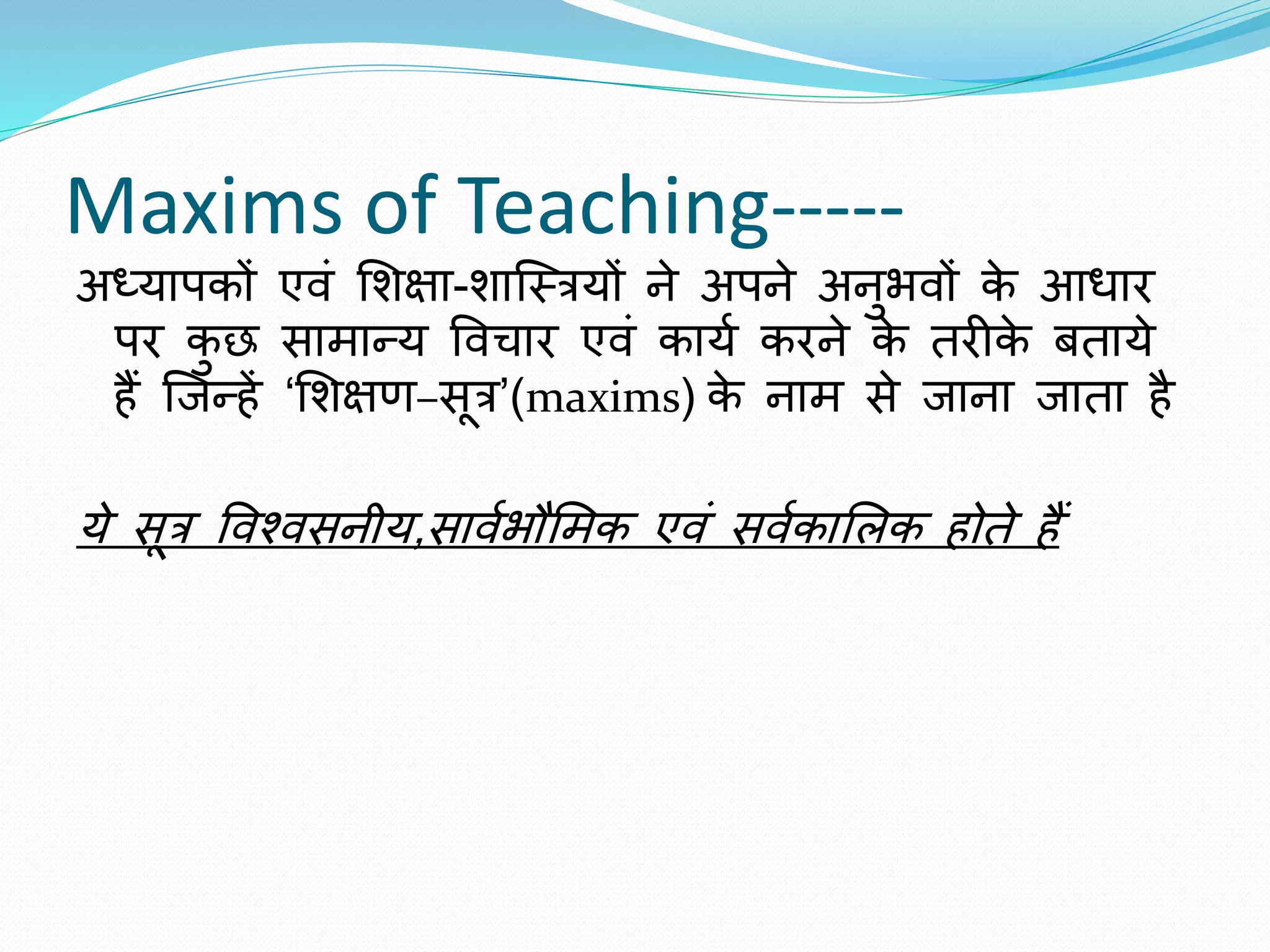 Maxims of Teaching-----

अध्यापकों एवं शिक्षा-शास्त्रियों ने अपने अनुभवों के आधार पर कुछ सामान्य विचार एवं कार्य करने के तरीके बताये हैं जिन्हें ‘शिक्षण–सूत्र’(maxims) के नाम से जाना जाता है

ये सूत्र विश्वसनीय,सार्वभौमिक एवं सर्वकालिक होते हैं